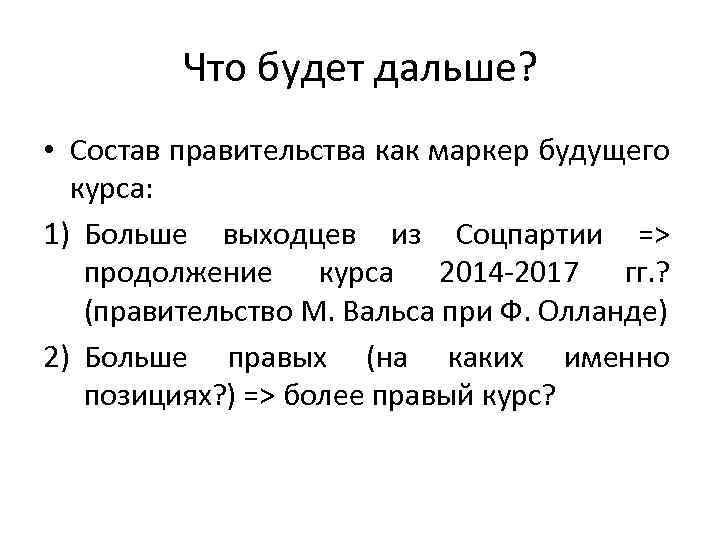 Что будет дальше?

• Состав правительства как маркер будущего курса:

1) Больше выходцев из Соцпартии => продолжение курса 2014-2017 гг.? (правительство М. Вальса при Ф. Олланде)

2) Больше правых (на каких именно позициях?) => более правый курс?